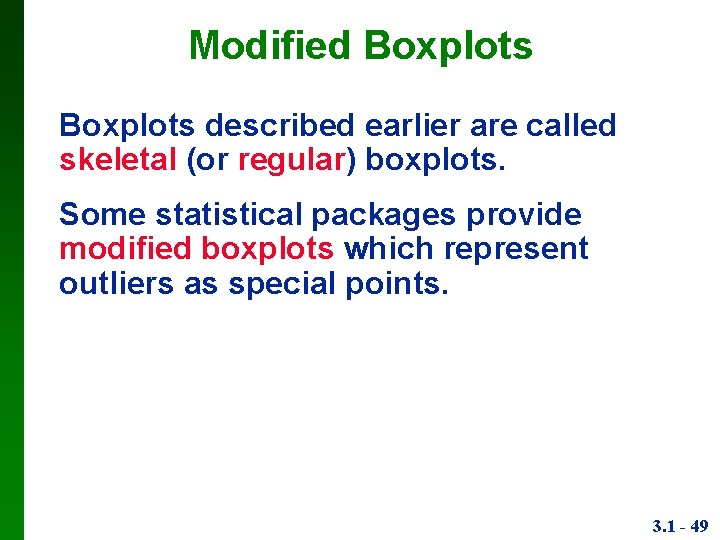 Modified Boxplots

Boxplots described earlier are called skeletal (or regular) boxplots.

Some statistical packages provide modified boxplots which represent outliers as special points.

3.1 - 49